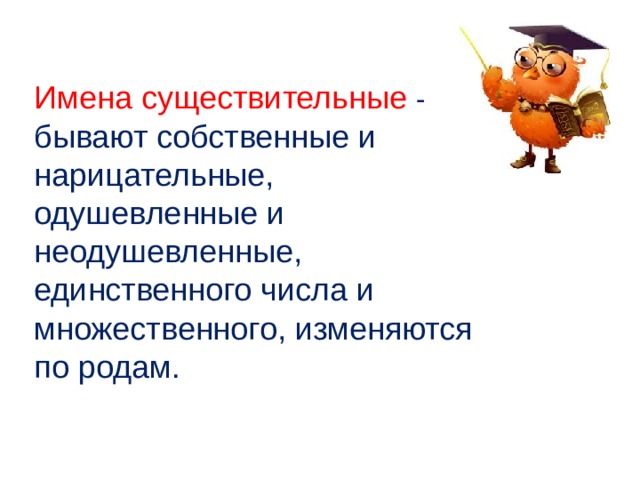 Имена существительные - бывают собственные и нарицательные, одушевленные и неодушевленные, единственного числа и множественного, изменяются по родам.